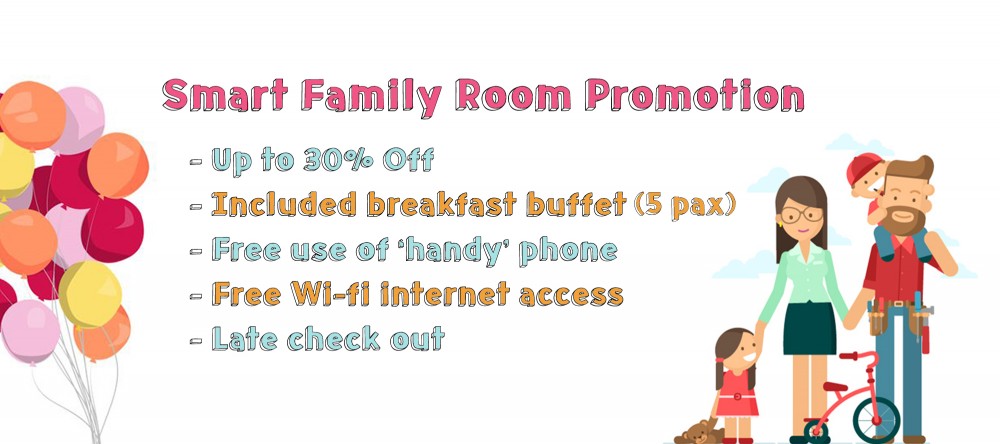 Smart Family Room Promotion

- Up to 30% Off
- Included breakfast buffet (5 pax)
- Free use of 'handy' phone
- Free Wi-fi internet access
- Late check out